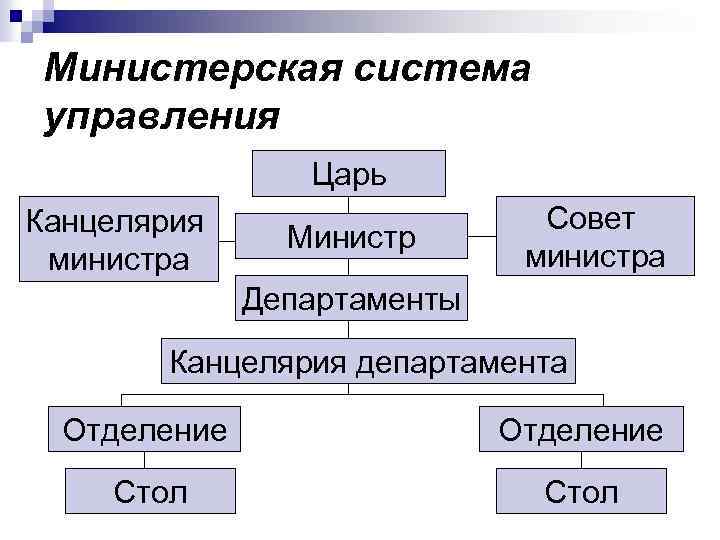 Министерская система управления

Царь

Канцелярия министра

Министр

Совет министра

Департаменты

Канцелярия департамента

Отделение

Отделение

Стол

Стол